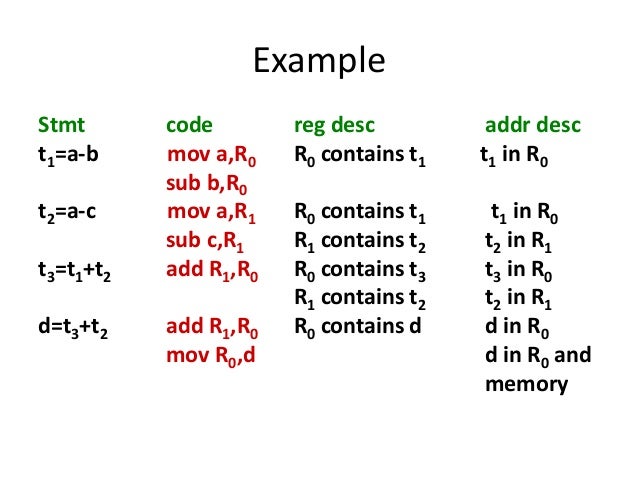 Example

| Stmt | code | reg desc | addr desc |
|---|---|---|---|
| $t_1$=a-b | mov a,$R_0$ | $R_0$ contains $t_1$ | $t_1$ in $R_0$ |
| | sub b,$R_0$ | | |
| $t_2$=a-c | mov a,$R_1$ | $R_0$ contains $t_1$ | $t_1$ in $R_0$ |
| | sub c,$R_1$ | $R_1$ contains $t_2$ | $t_2$ in $R_1$ |
| $t_3$=$t_1$+$t_2$ | add $R_1$,$R_0$ | $R_0$ contains $t_3$ | $t_3$ in $R_0$ |
| | | $R_1$ contains $t_2$ | $t_2$ in $R_1$ |
| d=$t_3$+$t_2$ | add $R_1$,$R_0$ | $R_0$ contains d | d in $R_0$ |
| | mov $R_0$,d | | d in $R_0$ and memory |